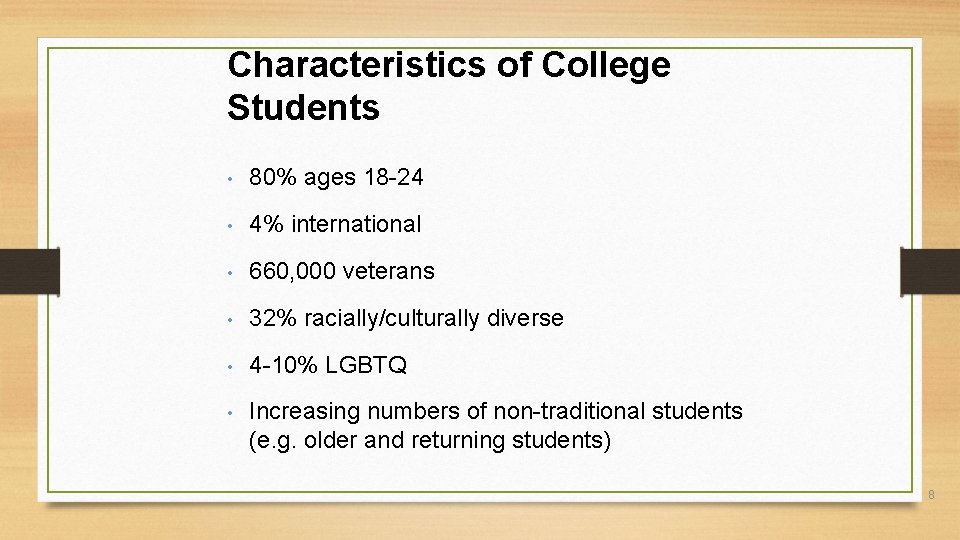 Characteristics of College Students

• 80% ages 18-24

• 4% international

• 660,000 veterans

• 32% racially/culturally diverse

• 4-10% LGBTQ

• Increasing numbers of non-traditional students (e.g. older and returning students)

8